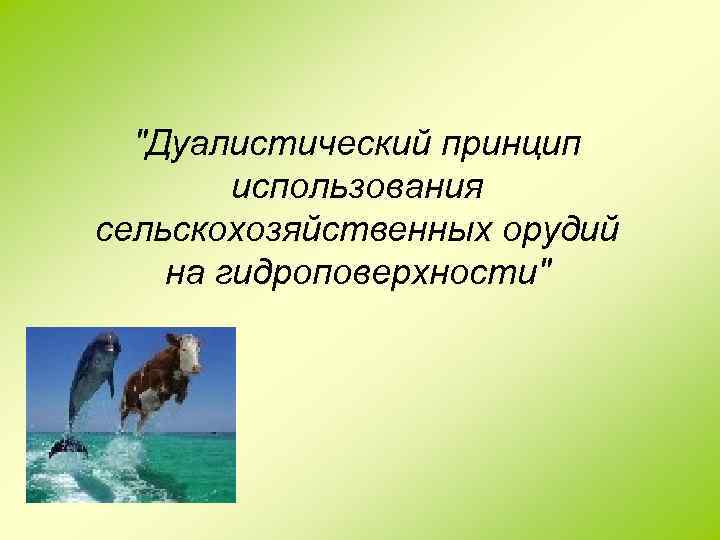 "Дуалистический принцип использования сельскохозяйственных орудий на гидроповерхности"